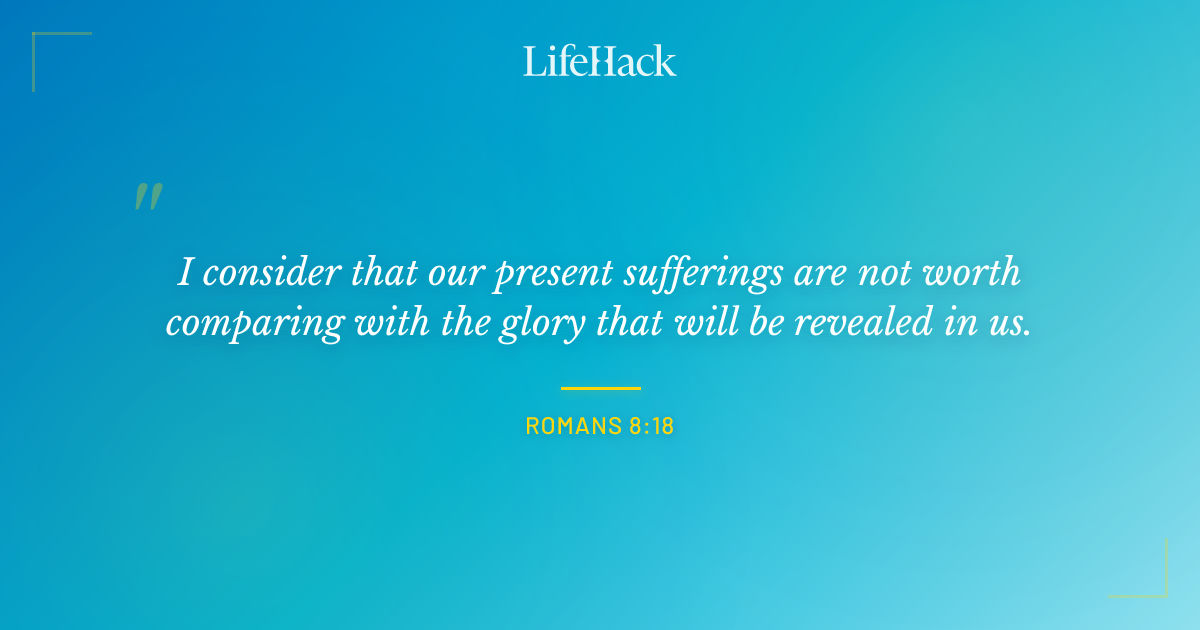 LifeHack

"

I consider that our present sufferings are not worth comparing with the glory that will be revealed in us.

ROMANS 8:18